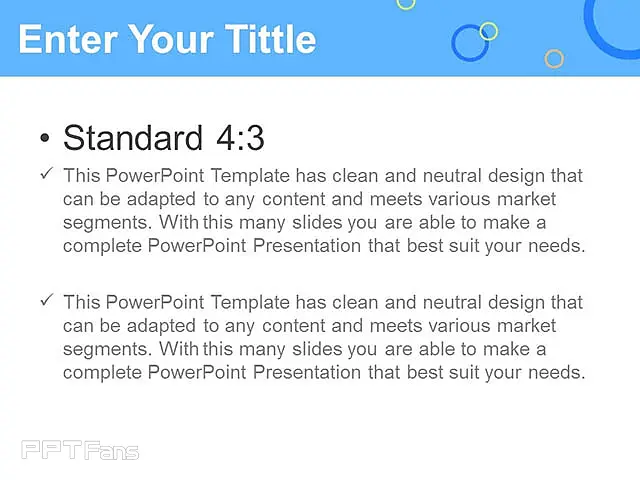 Enter Your Tittle

• Standard 4:3

✓ This PowerPoint Template has clean and neutral design that can be adapted to any content and meets various market segments. With this many slides you are able to make a complete PowerPoint Presentation that best suit your needs.

✓ This PowerPoint Template has clean and neutral design that can be adapted to any content and meets various market segments. With this many slides you are able to make a complete PowerPoint Presentation that best suit your needs.

PPTFans